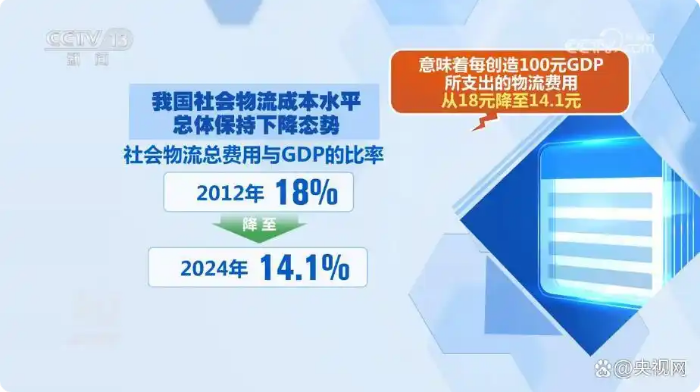 CCTV 13 新闻

CCTV.com

意味着每创造100元GDP
所支出的物流费用
从18元降至14.1元

我国社会物流成本水平
总体保持下降态势

社会物流总费用与GDP的比率

2012年 18%

降至

2024年 14.1%

@央视网